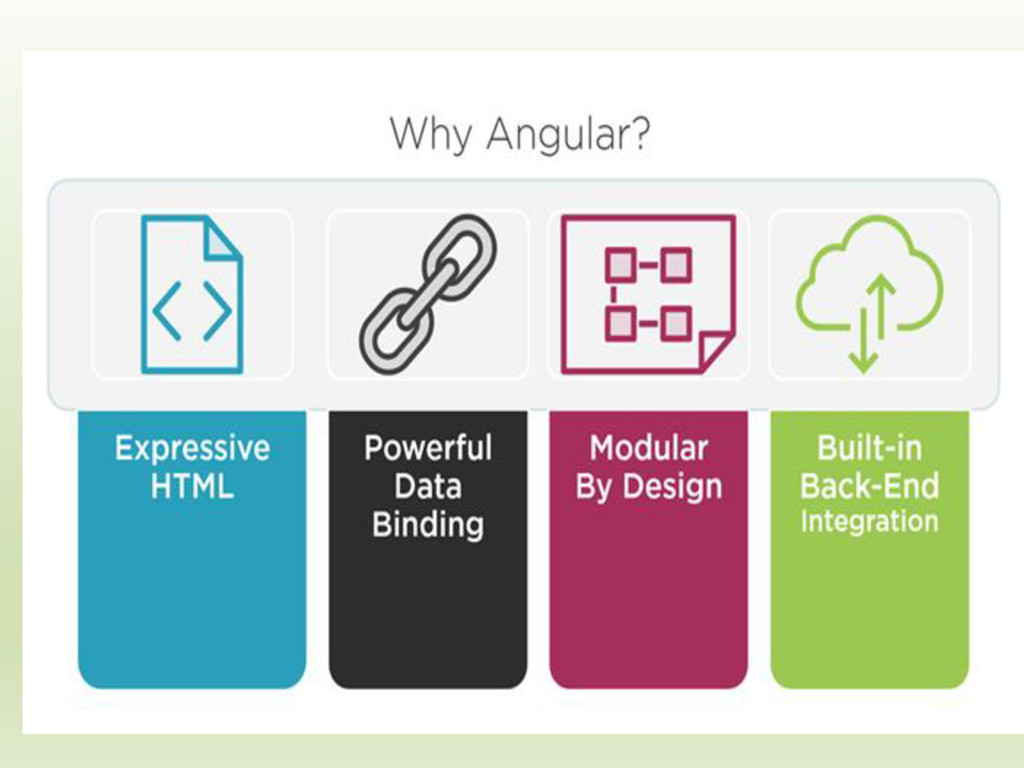 Why Angular?

Expressive HTML

Powerful Data Binding

Modular By Design

Built-in Back-End Integration